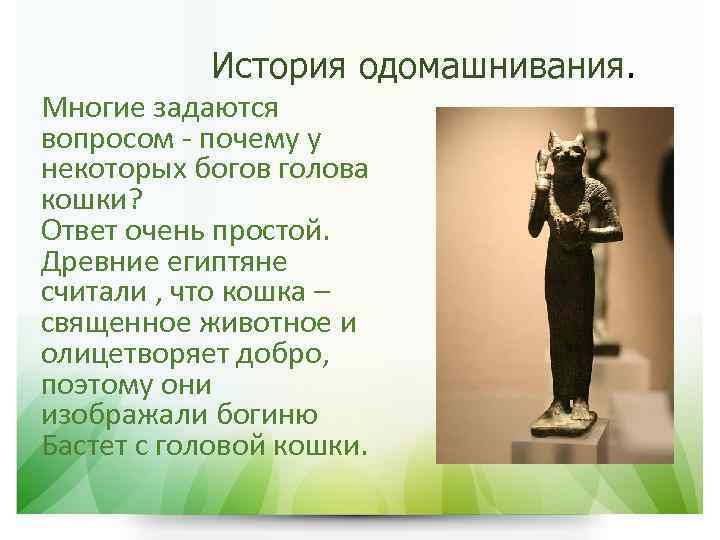 История одомашнивания.

Многие задаются вопросом - почему у некоторых богов голова кошки?
Ответ очень простой. Древние египтяне считали , что кошка – священное животное и олицетворяет добро, поэтому они изображали богиню Бастет с головой кошки.